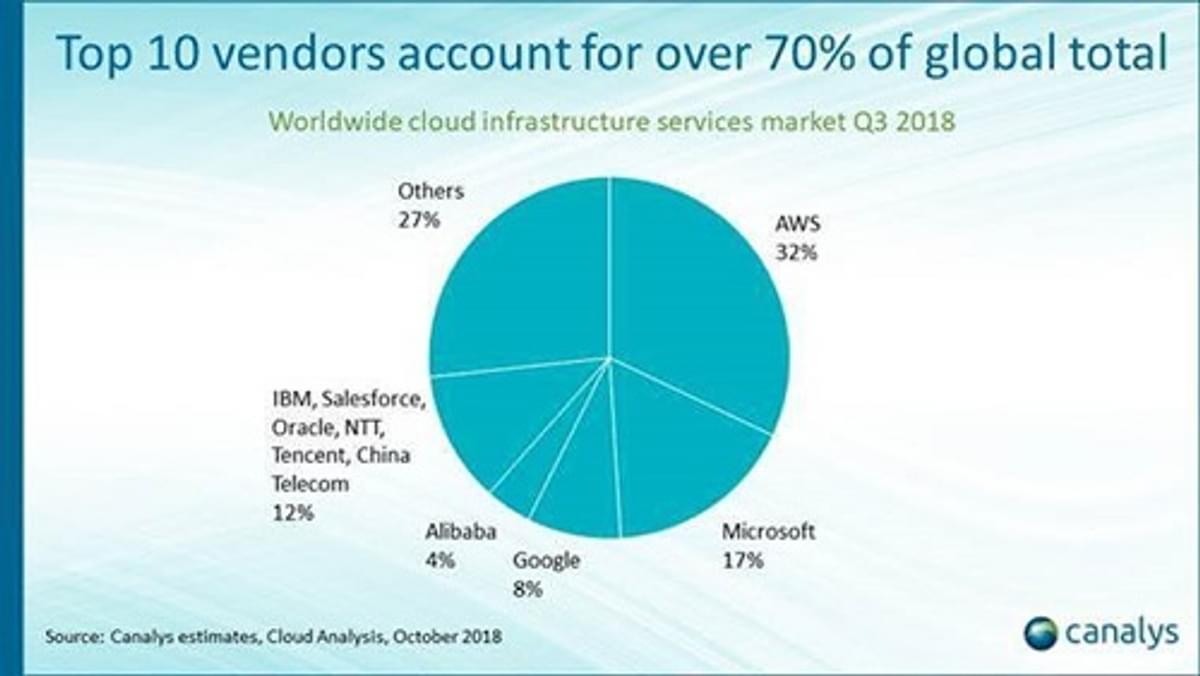 Top 10 vendors account for over 70% of global total

Worldwide cloud infrastructure services market Q3 2018

Others
27%

AWS
32%

IBM, Salesforce, Oracle, NTT, Tencent, China Telecom
12%

Alibaba
4%

Google
8%

Microsoft
17%

Source: Canalys estimates, Cloud Analysis, October 2018

canalys